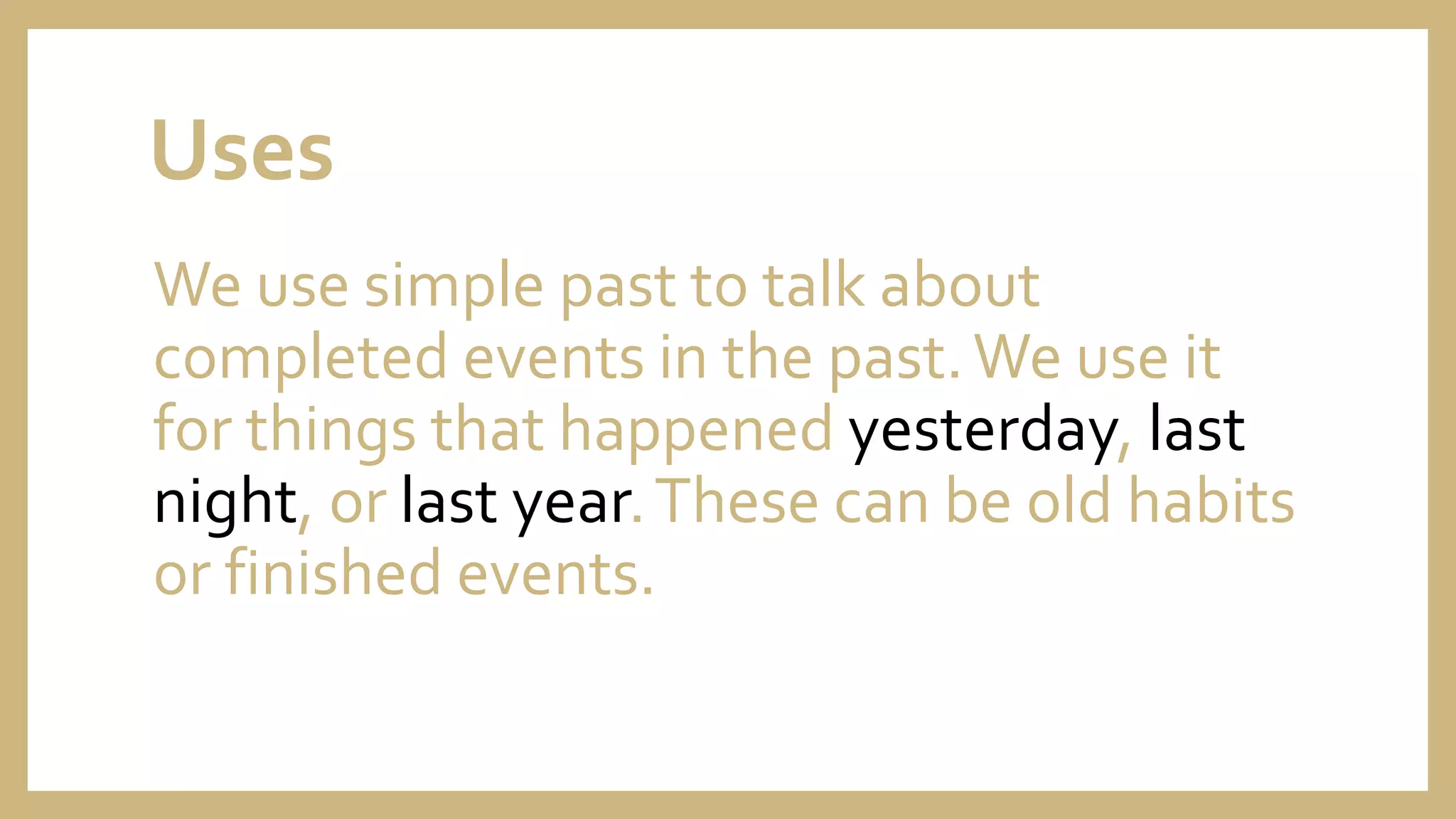 Uses

We use simple past to talk about completed events in the past. We use it for things that happened yesterday, last night, or last year. These can be old habits or finished events.